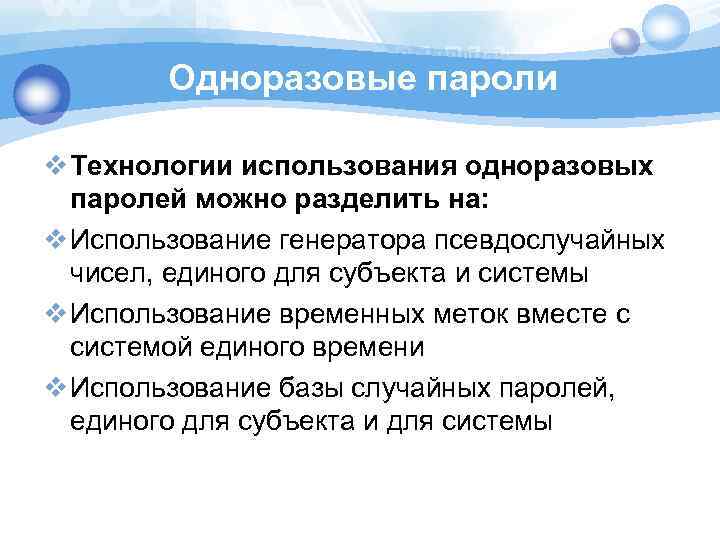 Одноразовые пароли

❖ Технологии использования одноразовых паролей можно разделить на:

❖ Использование генератора псевдослучайных чисел, единого для субъекта и системы

❖ Использование временных меток вместе с системой единого времени

❖ Использование базы случайных паролей, единого для субъекта и для системы